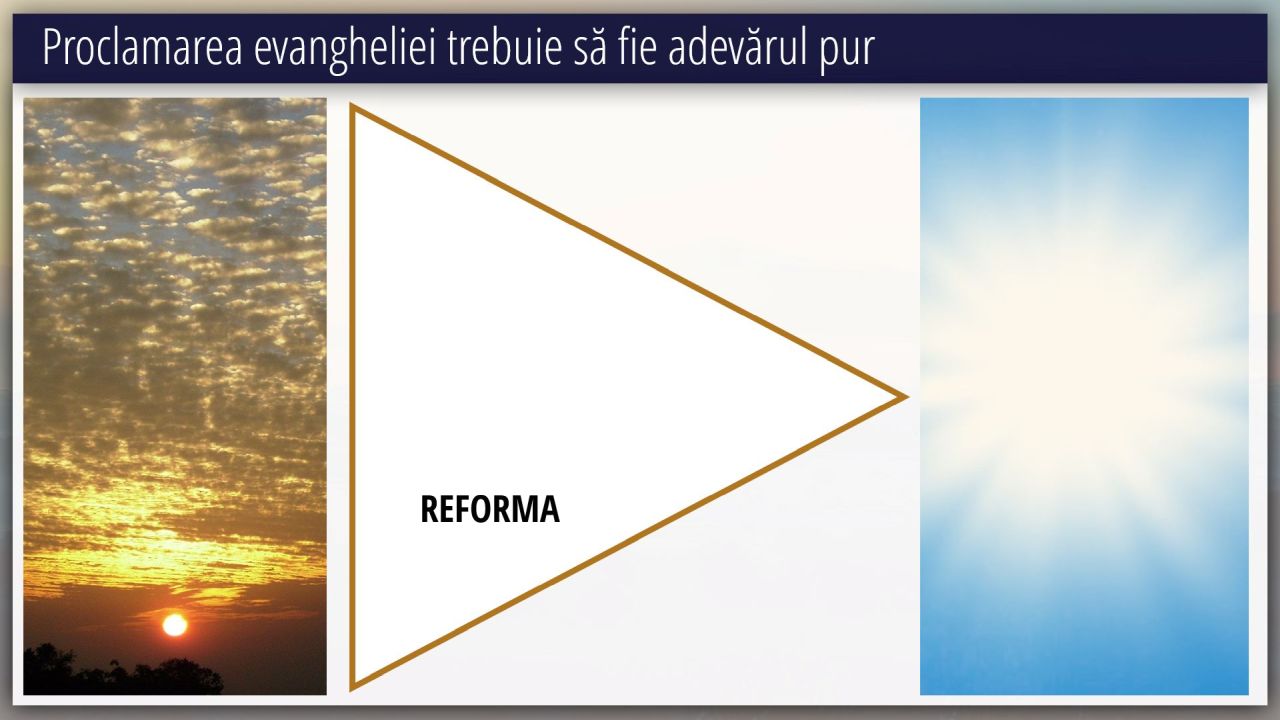 Proclamarea evangheliei trebuie să fie adevărul pur

REFORMA